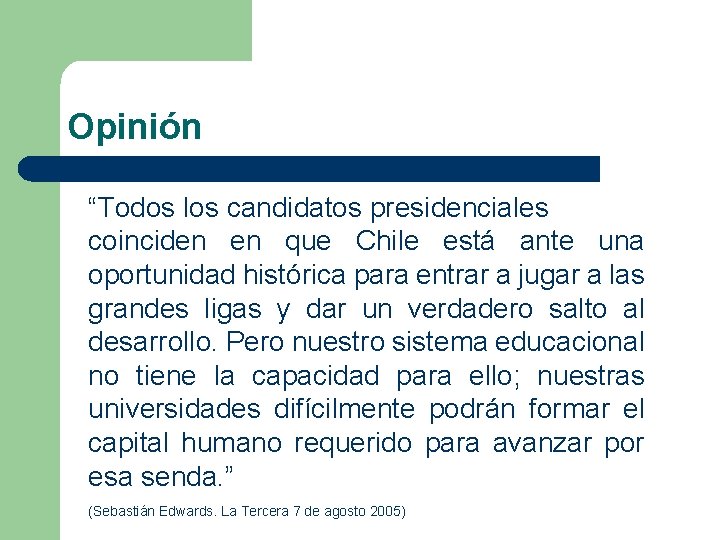 Opinión

“Todos los candidatos presidenciales coinciden en que Chile está ante una oportunidad histórica para entrar a jugar a las grandes ligas y dar un verdadero salto al desarrollo. Pero nuestro sistema educacional no tiene la capacidad para ello; nuestras universidades difícilmente podrán formar el capital humano requerido para avanzar por esa senda.”

(Sebastián Edwards. La Tercera 7 de agosto 2005)